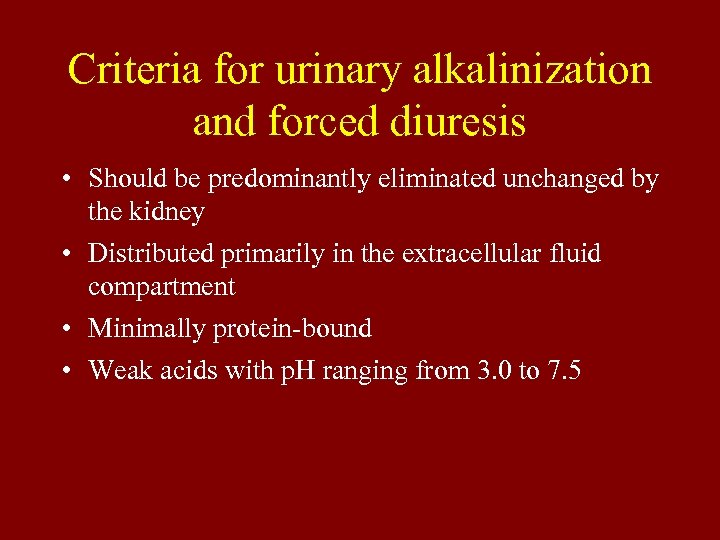 Criteria for urinary alkalinization and forced diuresis

• Should be predominantly eliminated unchanged by the kidney
• Distributed primarily in the extracellular fluid compartment
• Minimally protein-bound
• Weak acids with pH ranging from 3.0 to 7.5